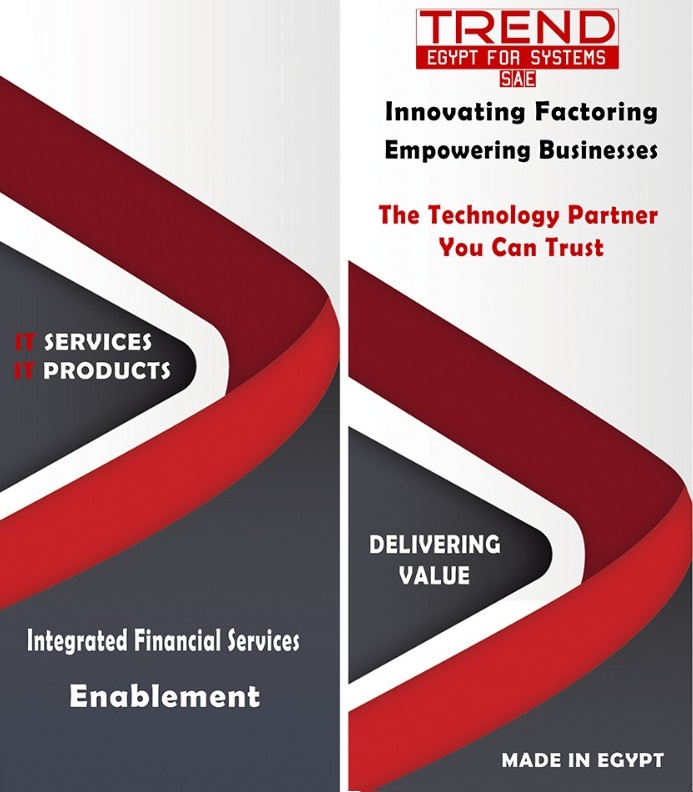 IT SERVICES
IT PRODUCTS

Integrated Financial Services

Enablement

TREND
EGYPT FOR SYSTEMS
SAE

Innovating Factoring
Empowering Businesses

The Technology Partner
You Can Trust

DELIVERING
VALUE

MADE IN EGYPT